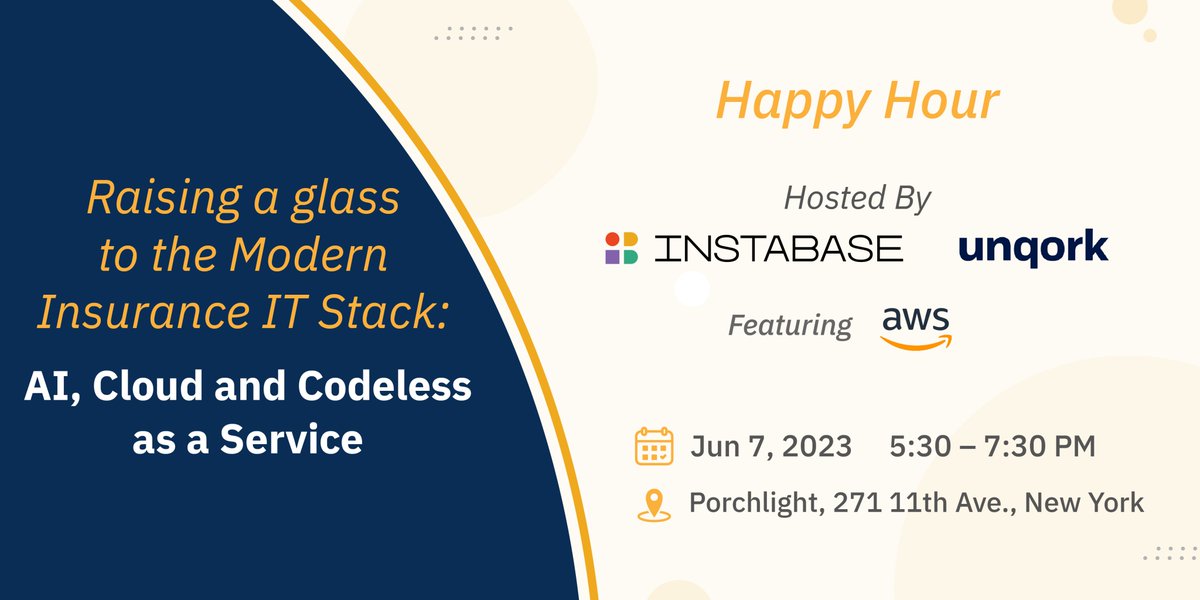 Raising a glass to the Modern Insurance IT Stack:

AI, Cloud and Codeless as a Service

Happy Hour

Hosted By

INSTABASE unqork

Featuring aws

Jun 7, 2023 5:30 – 7:30 PM

Porchlight, 271 11th Ave., New York